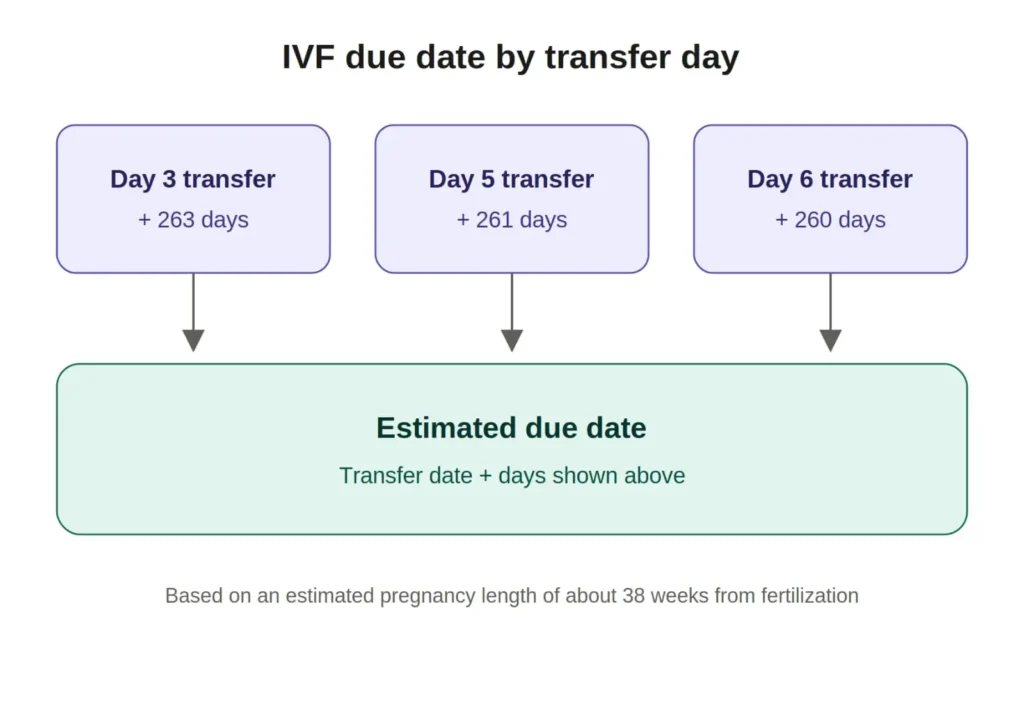 IVF due date by transfer day

Day 3 transfer
+ 263 days

Day 5 transfer
+ 261 days

Day 6 transfer
+ 260 days

Estimated due date
Transfer date + days shown above

Based on an estimated pregnancy length of about 38 weeks from fertilization